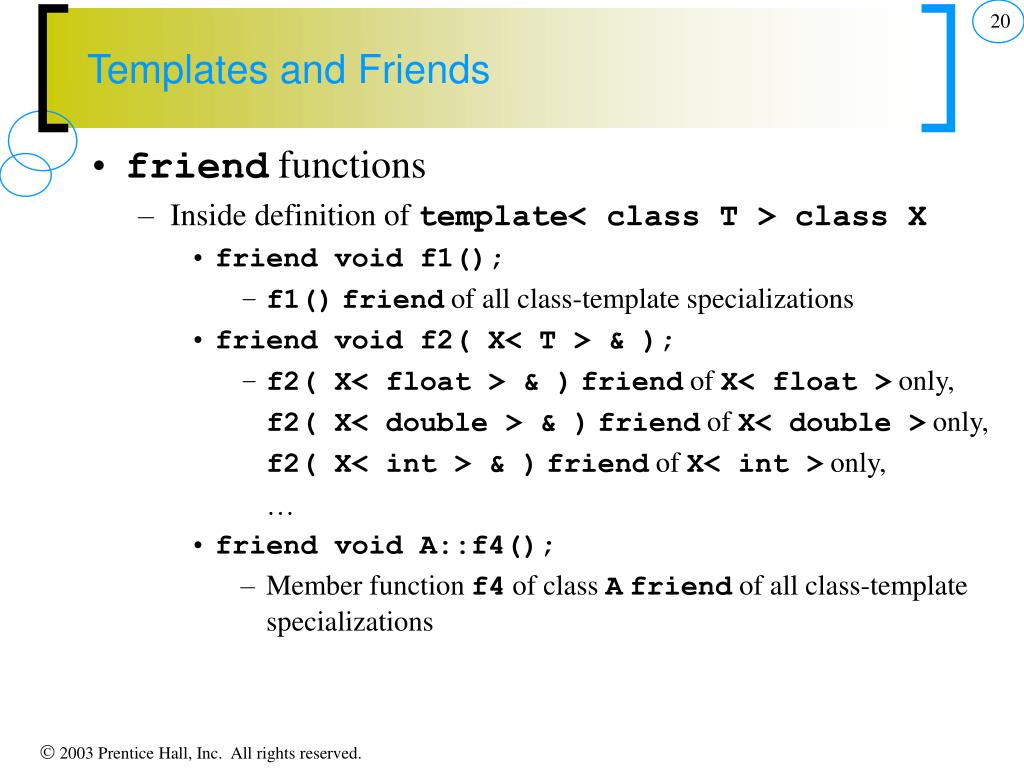 20

Templates and Friends

• friend functions
– Inside definition of template< class T > class X
• friend void f1();
– f1() friend of all class-template specializations
• friend void f2( X< T > & );
– f2( X< float > & ) friend of X< float > only,
f2( X< double > & ) friend of X< double > only,
f2( X< int > & ) friend of X< int > only,
…
• friend void A::f4();
– Member function f4 of class A friend of all class-template specializations

© 2003 Prentice Hall, Inc. All rights reserved.